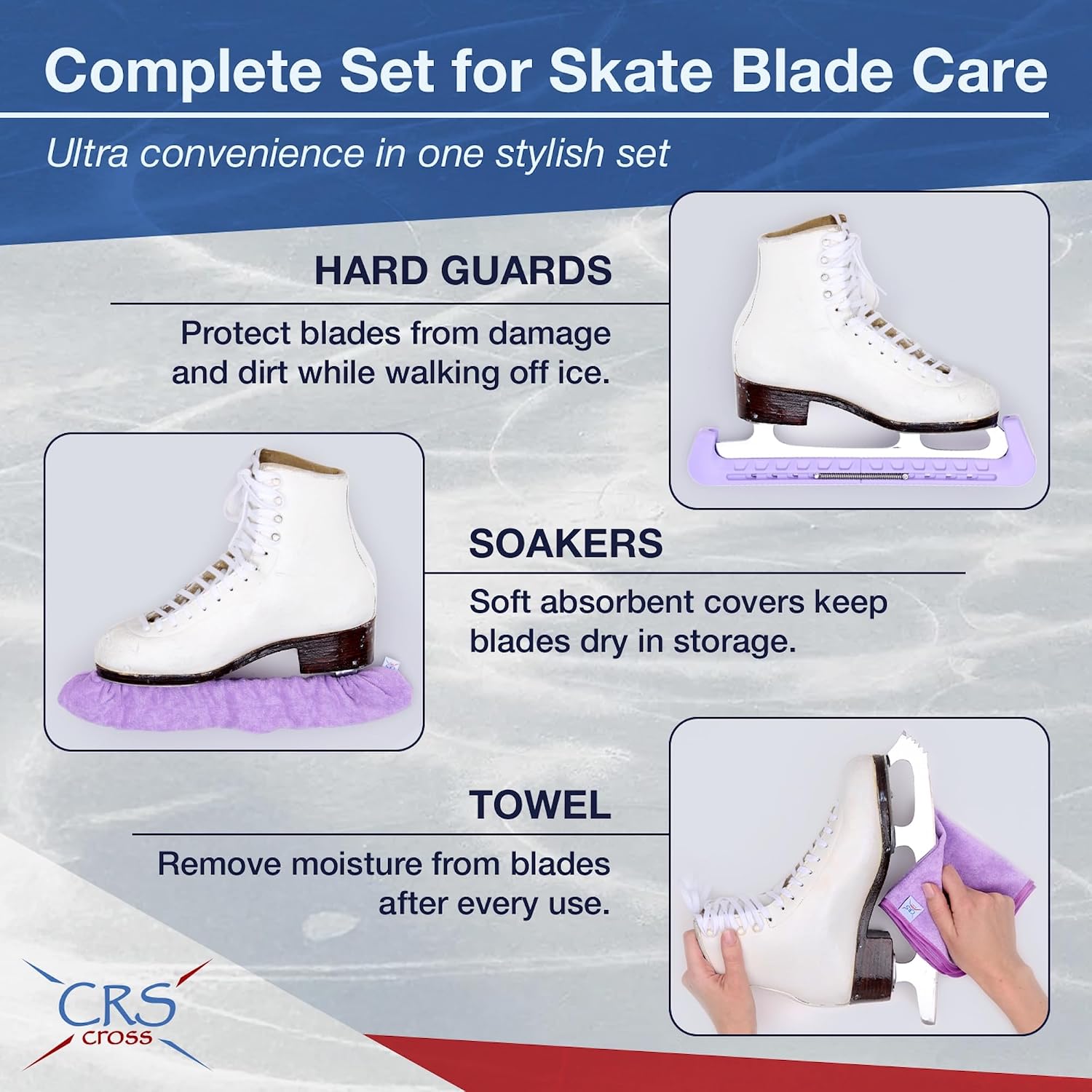 Complete Set for Skate Blade Care

Ultra convenience in one stylish set

HARD GUARDS

Protect blades from damage and dirt while walking off ice.

SOAKERS

Soft absorbent covers keep blades dry in storage.

TOWEL

Remove moisture from blades after every use.

CRS cross